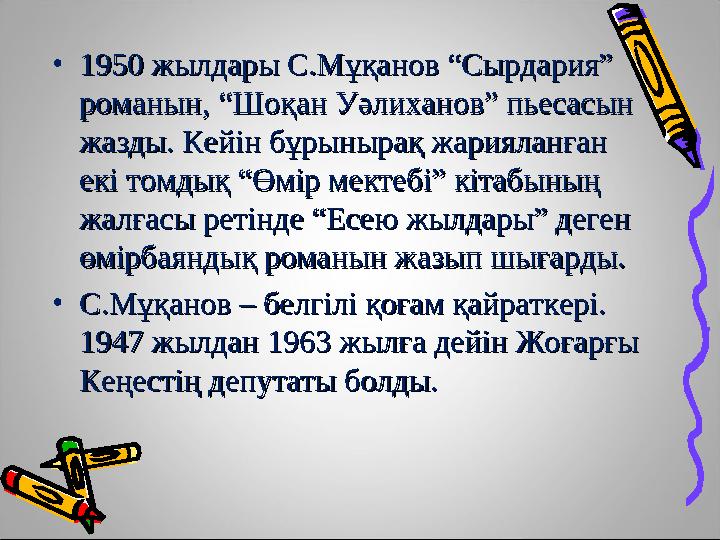 • 1950 жылдары С.Мұқанов “Сырдария” романын, “Шоқан Уәлиханов” пьесасын жазды. Кейін бұрынырақ жарияланған екі томдық “Өмір мектебі” кітабының жалғасы ретінде “Есею жылдары” деген өмірбаяндық романын жазып шығарды.

• С.Мұқанов – белгілі қоғам қайраткері. 1947 жылдан 1963 жылға дейін Жоғарғы Кеңестің депутаты болды.